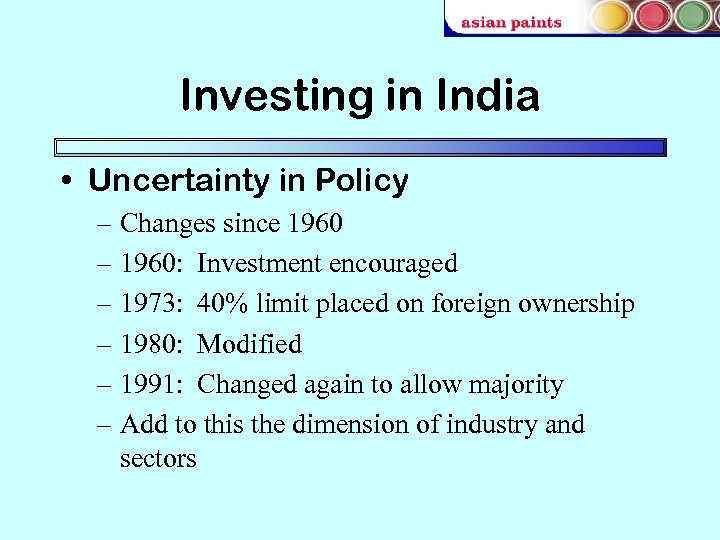 asian paints

Investing in India

• Uncertainty in Policy
– Changes since 1960
– 1960: Investment encouraged
– 1973: 40% limit placed on foreign ownership
– 1980: Modified
– 1991: Changed again to allow majority
– Add to this the dimension of industry and sectors